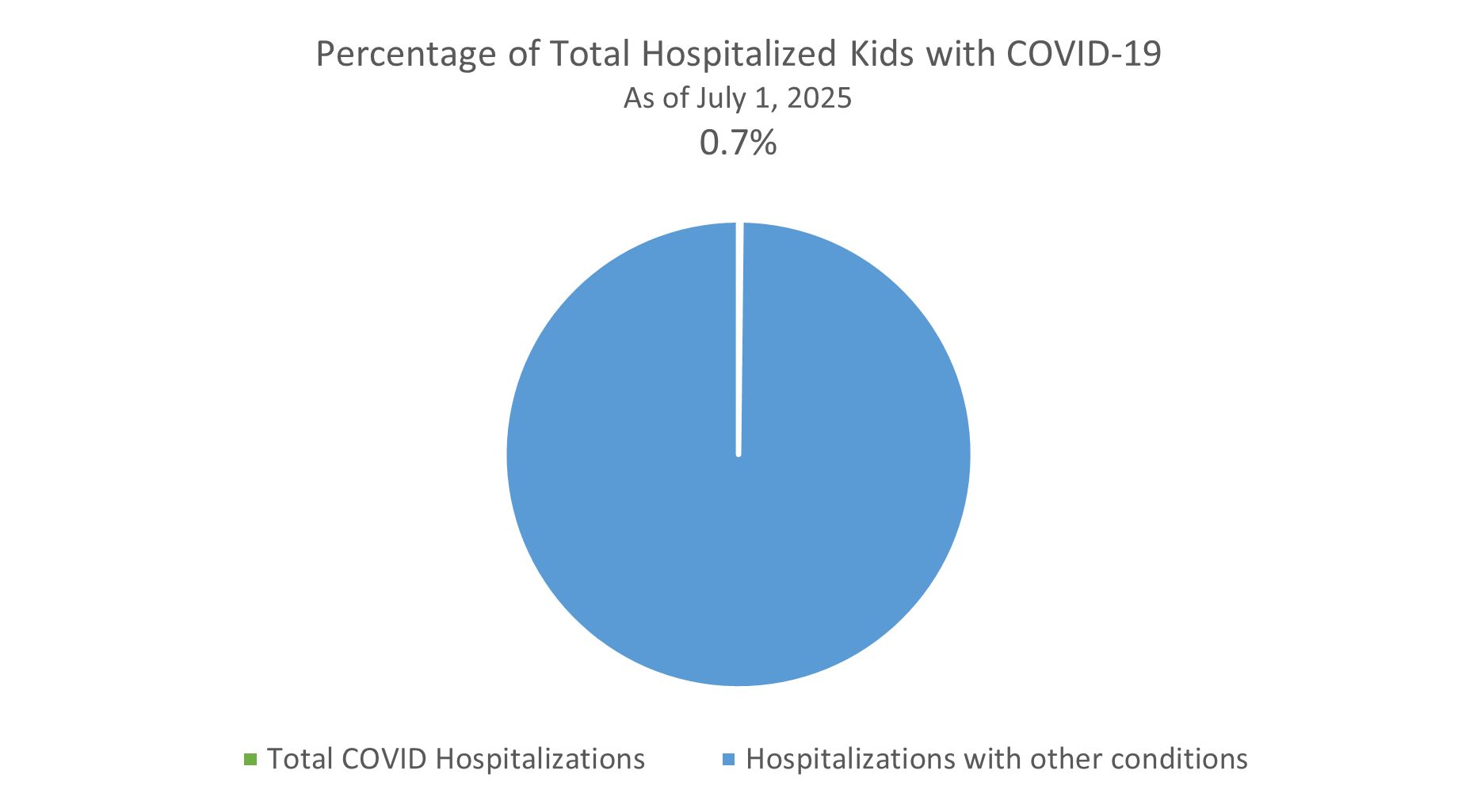 Percentage of Total Hospitalized Kids with COVID-19
As of July 1, 2025
0.7%

Total COVID Hospitalizations
Hospitalizations with other conditions